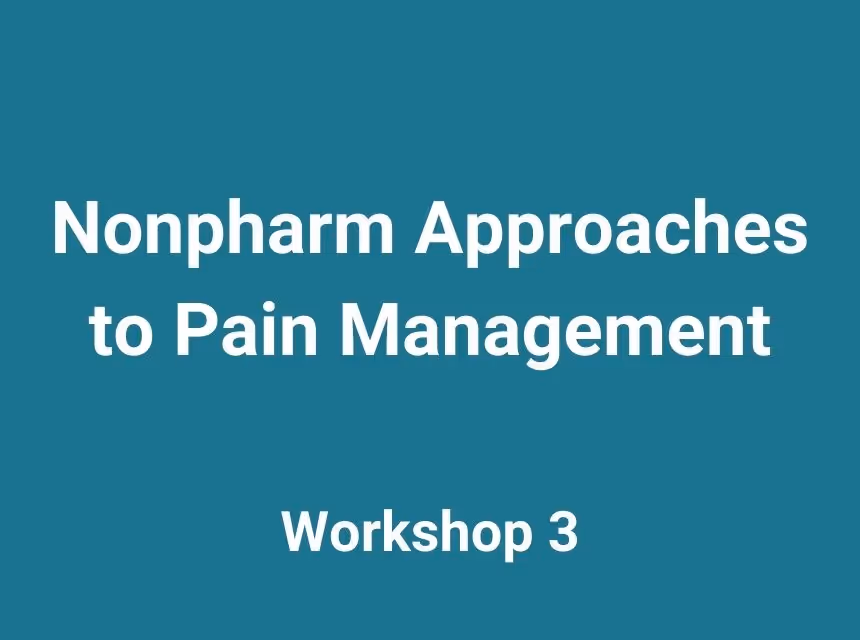 Nonpharm Approaches to Pain Management

Workshop 3